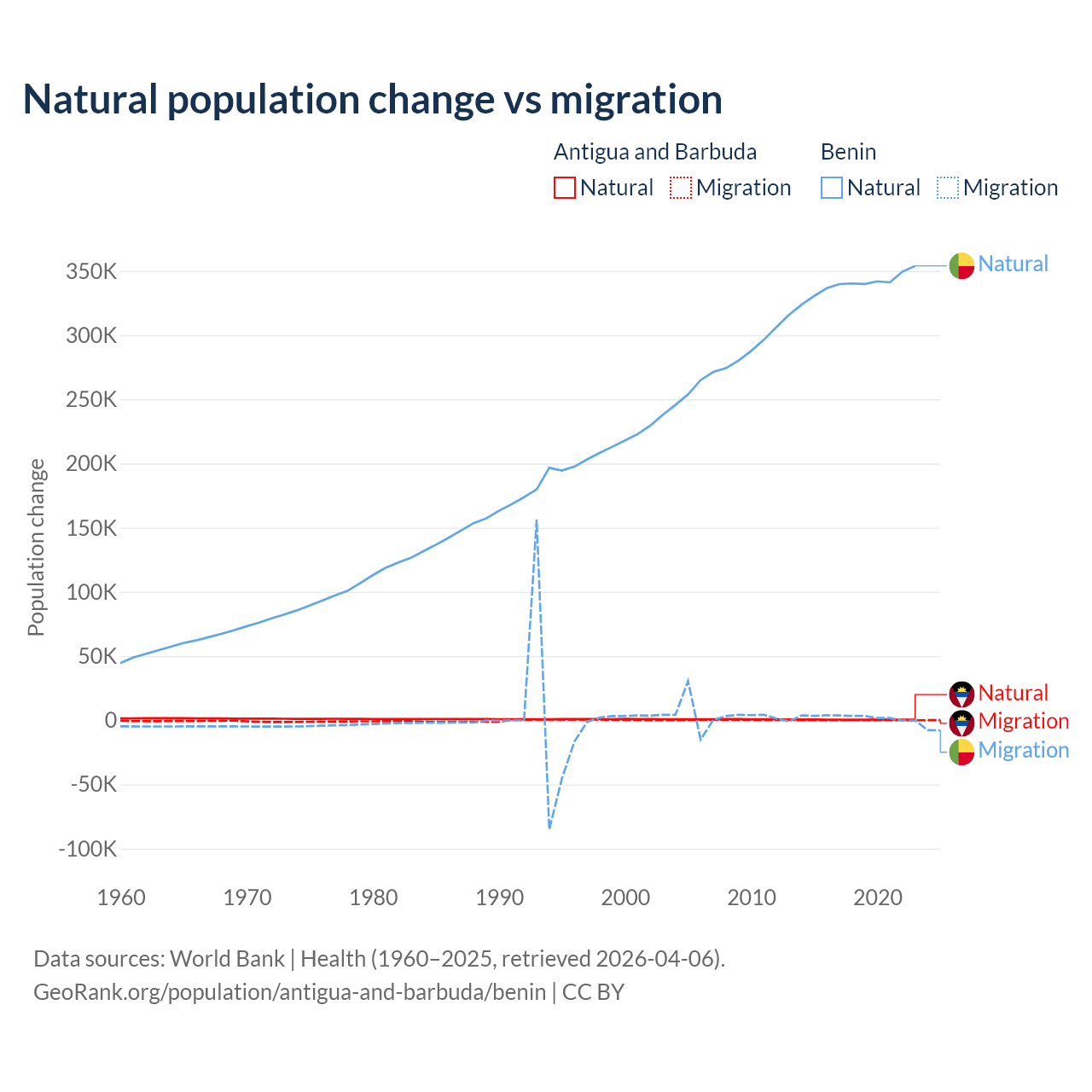 Natural population change vs migration

Antigua and Barbuda
Natural
Migration

Benin
Natural
Migration

Population change

350K
300K
250K
200K
150K
100K
50K
0
-50K
-100K

1960
1970
1980
1990
2000
2010
2020

Natural
Natural
Migration
Migration

Data sources: World Bank | Health (1960–2025, retrieved 2026-04-06).
GeoRank.org/population/antigua-and-barbuda/benin | CC BY